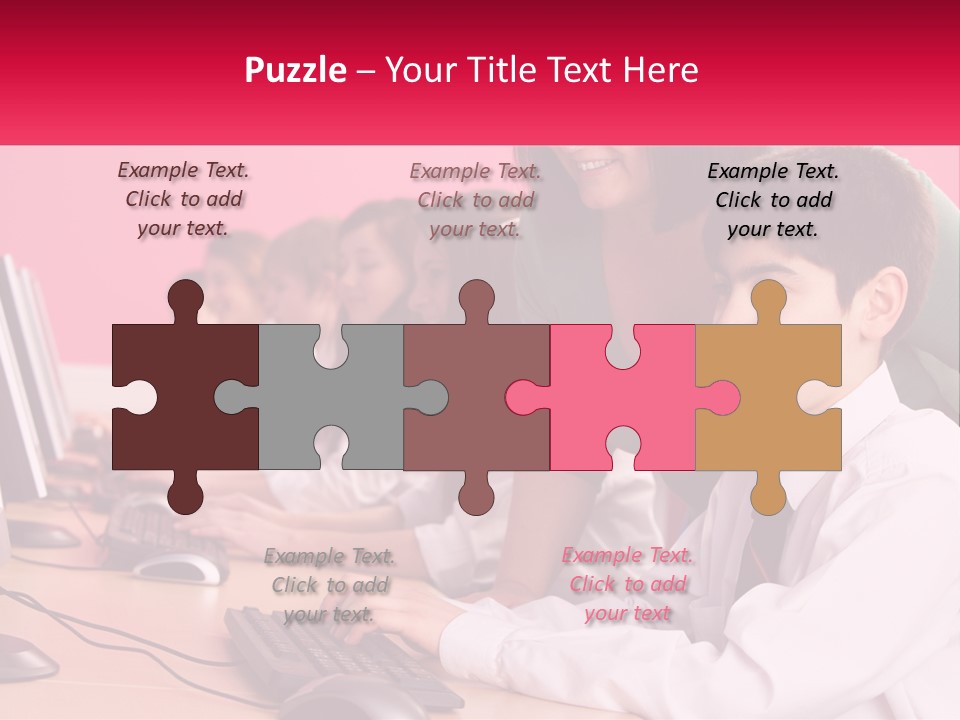 Puzzle – Your Title Text Here

Example Text. Click to add your text.

Example Text. Click to add your text.

Example Text. Click to add your text.

Example Text. Click to add your text.

Example Text. Click to add your text